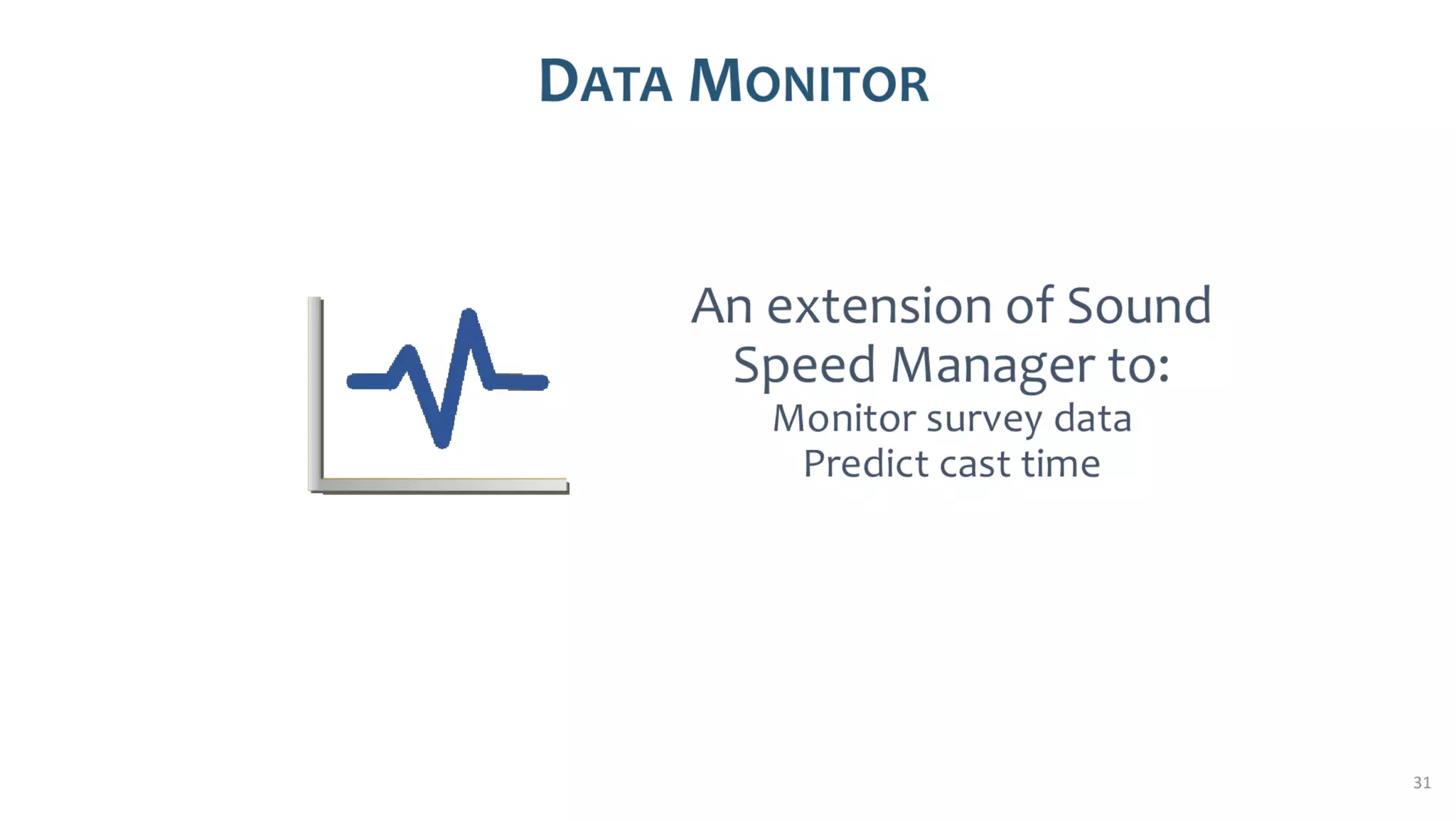 DATA MONITOR

An extension of Sound Speed Manager to:
Monitor survey data
Predict cast time

31